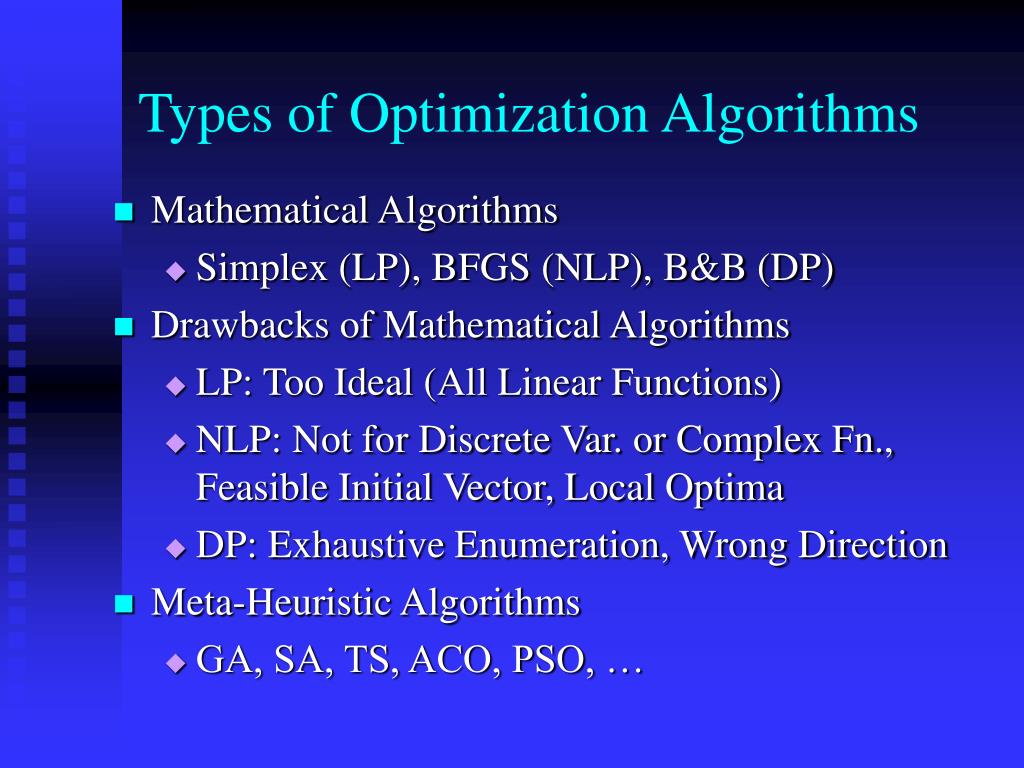 Types of Optimization Algorithms

Mathematical Algorithms
Simplex (LP), BFGS (NLP), B&B (DP)
Drawbacks of Mathematical Algorithms
LP: Too Ideal (All Linear Functions)
NLP: Not for Discrete Var. or Complex Fn., Feasible Initial Vector, Local Optima
DP: Exhaustive Enumeration, Wrong Direction
Meta-Heuristic Algorithms
GA, SA, TS, ACO, PSO, …